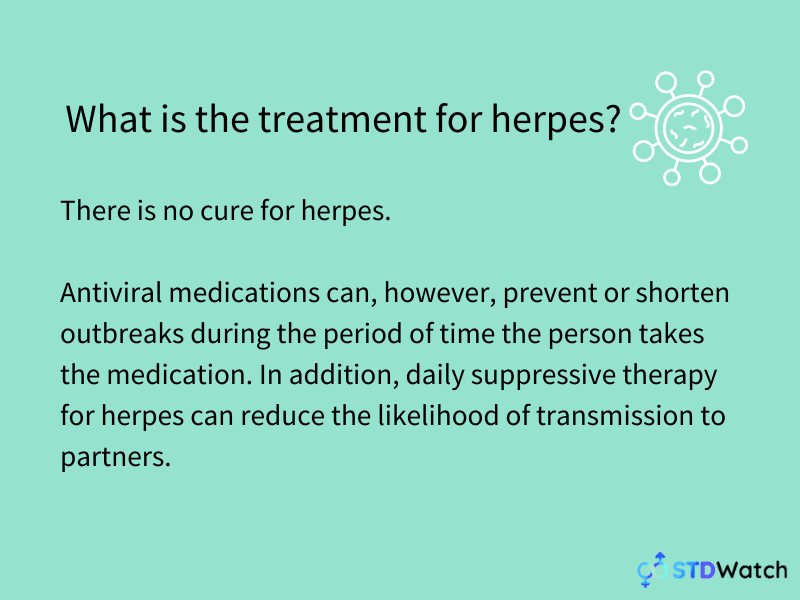 What is the treatment for herpes?

There is no cure for herpes.

Antiviral medications can, however, prevent or shorten outbreaks during the period of time the person takes the medication. In addition, daily suppressive therapy for herpes can reduce the likelihood of transmission to partners.

STDWatch